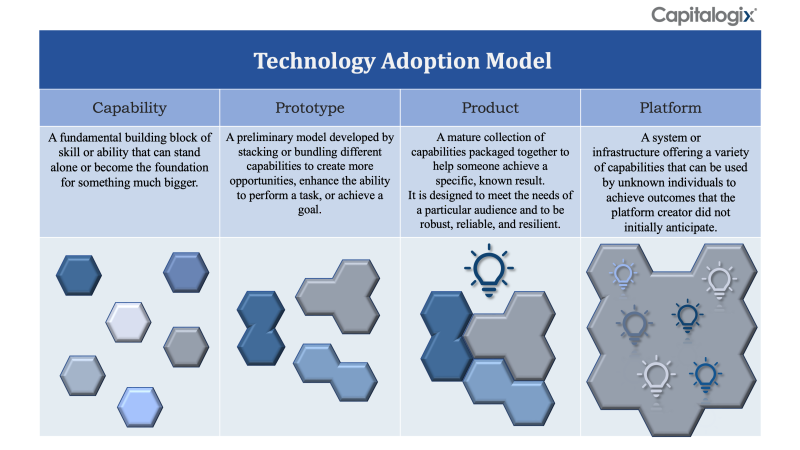 Capitalogix

Technology Adoption Model

| Capability | Prototype | Product | Platform |
|---|---|---|---|
| A fundamental building block of skill or ability that can stand alone or become the foundation for something much bigger. | A preliminary model developed by stacking or bundling different capabilities to create more opportunities, enhance the ability to perform a task, or achieve a goal. | A mature collection of capabilities packaged together to help someone achieve a specific, known result. It is designed to meet the needs of a particular audience and to be robust, reliable, and resilient. | A system or infrastructure offering a variety of capabilities that can be used by unknown individuals to achieve outcomes that the platform creator did not initially anticipate. |